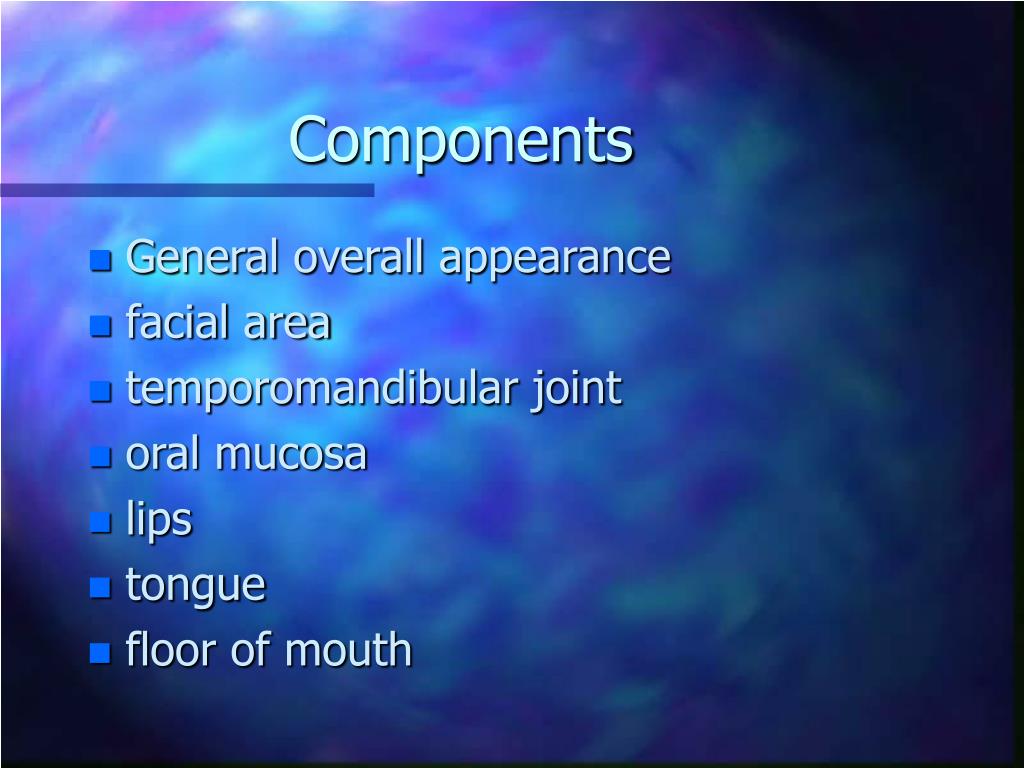 Components

- General overall appearance
- facial area
- temporomandibular joint
- oral mucosa
- lips
- tongue
- floor of mouth